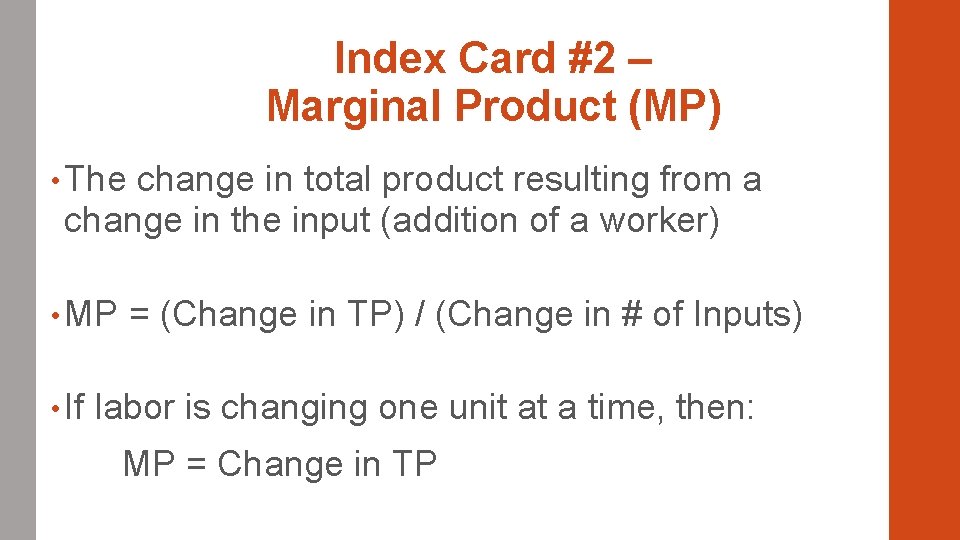 Index Card #2 –
Marginal Product (MP)

• The change in total product resulting from a change in the input (addition of a worker)

• MP = (Change in TP) / (Change in # of Inputs)

• If labor is changing one unit at a time, then:

MP = Change in TP